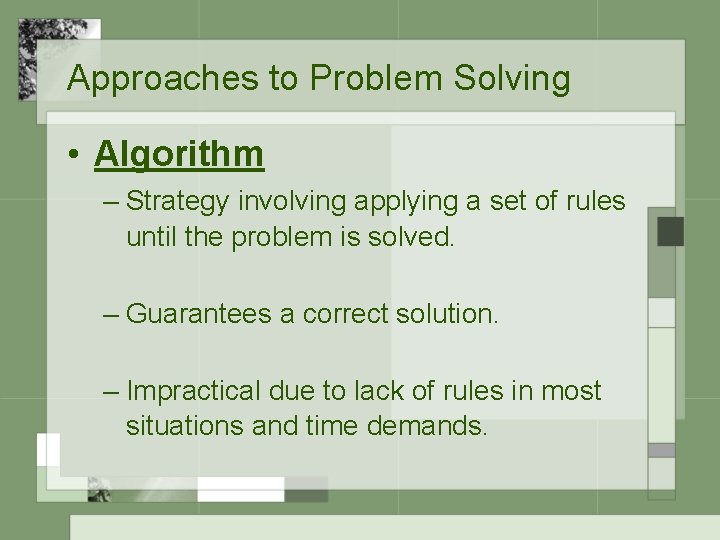 Approaches to Problem Solving

• Algorithm

– Strategy involving applying a set of rules until the problem is solved.

– Guarantees a correct solution.

– Impractical due to lack of rules in most situations and time demands.